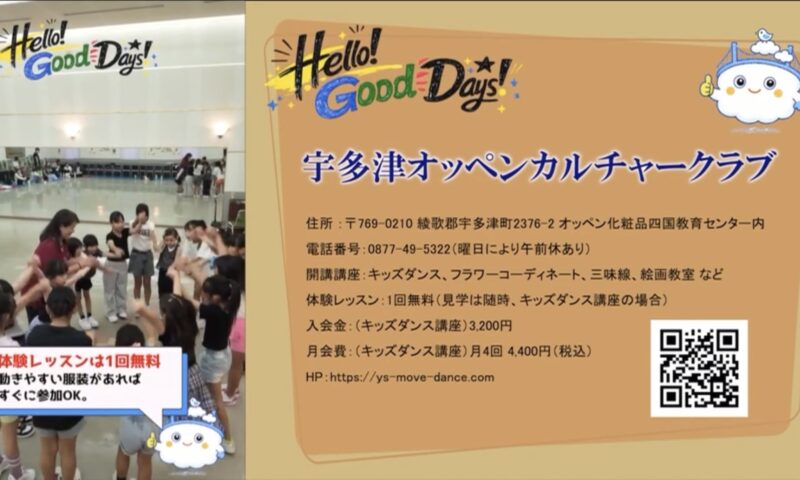 Hello! Good Days!

体験レッスンは1回無料
動きやすい服装があれば
すぐに参加OK。

Hello! Good Days!

宇多津オッペンカルチャークラブ

住所：〒769-0210 綾歌郡宇多津町2376-2 オッペン化粧品四国教育センター内
電話番号：0877-49-5322（曜日により午前休あり）
開講講座：キッズダンス、フラワーコーディネート、三味線、絵画教室 など
体験レッスン：1回無料（見学は随時、キッズダンス講座の場合）
入会金：（キッズダンス講座）3,200円
月会費：（キッズダンス講座）月4回 4,400円（税込）
HP：https://ys-move-dance.com